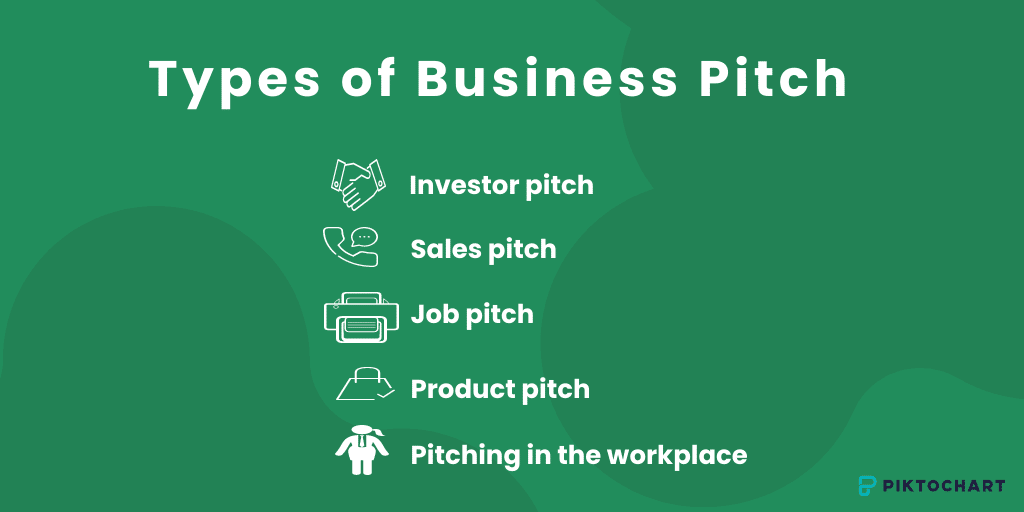 Types of Business Pitch

Investor pitch

Sales pitch

Job pitch

Product pitch

Pitching in the workplace

PIKTOCHART